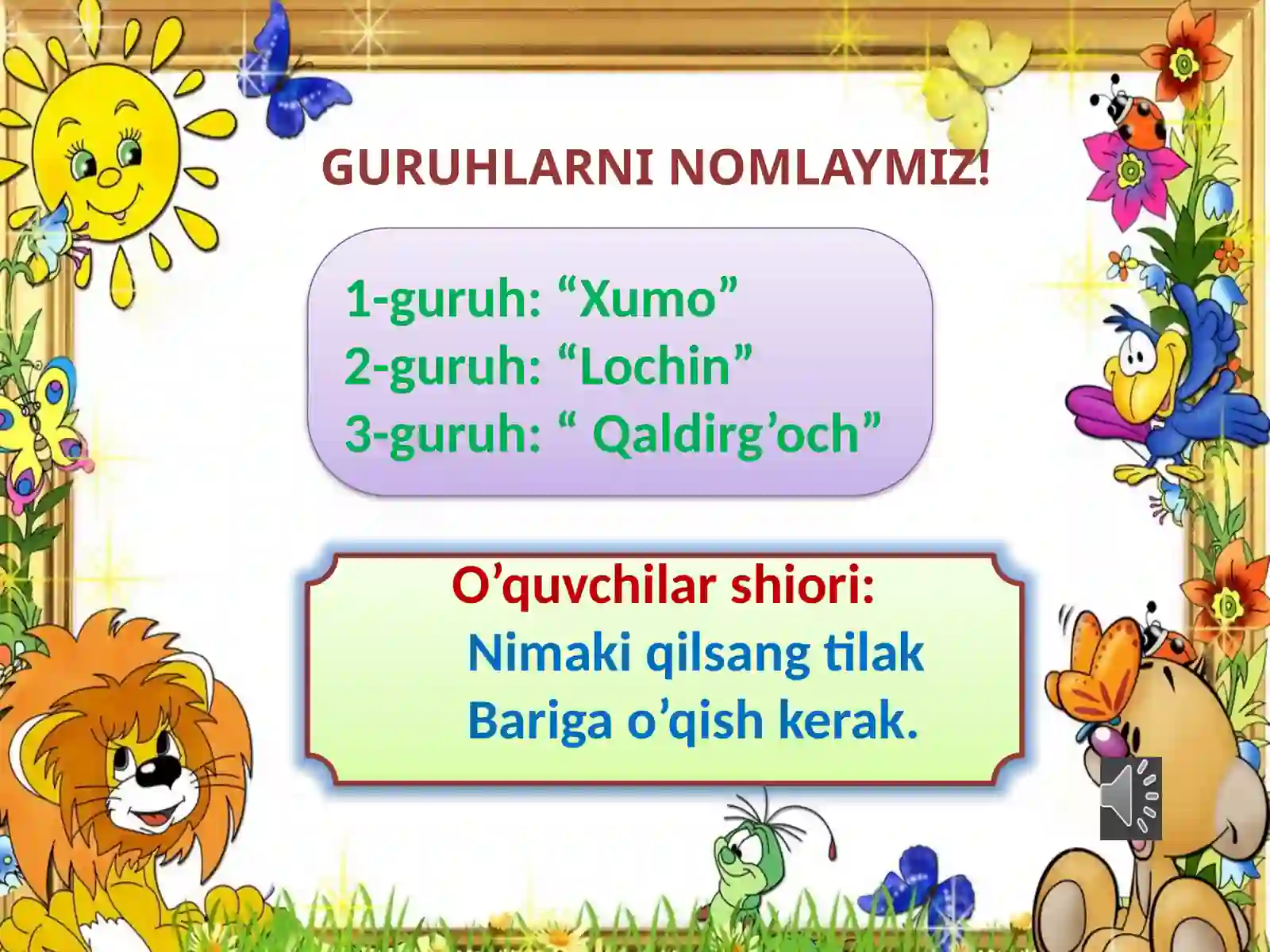 GURUHLARNI NOMLAYMIZ!

1-guruh: “Xumo”
2-guruh: “Lochin”
3-guruh: “ Qaldirg’och”

O’quvchilar shiori:
Nimaki qilsang tilak
Bariga o’qish kerak.